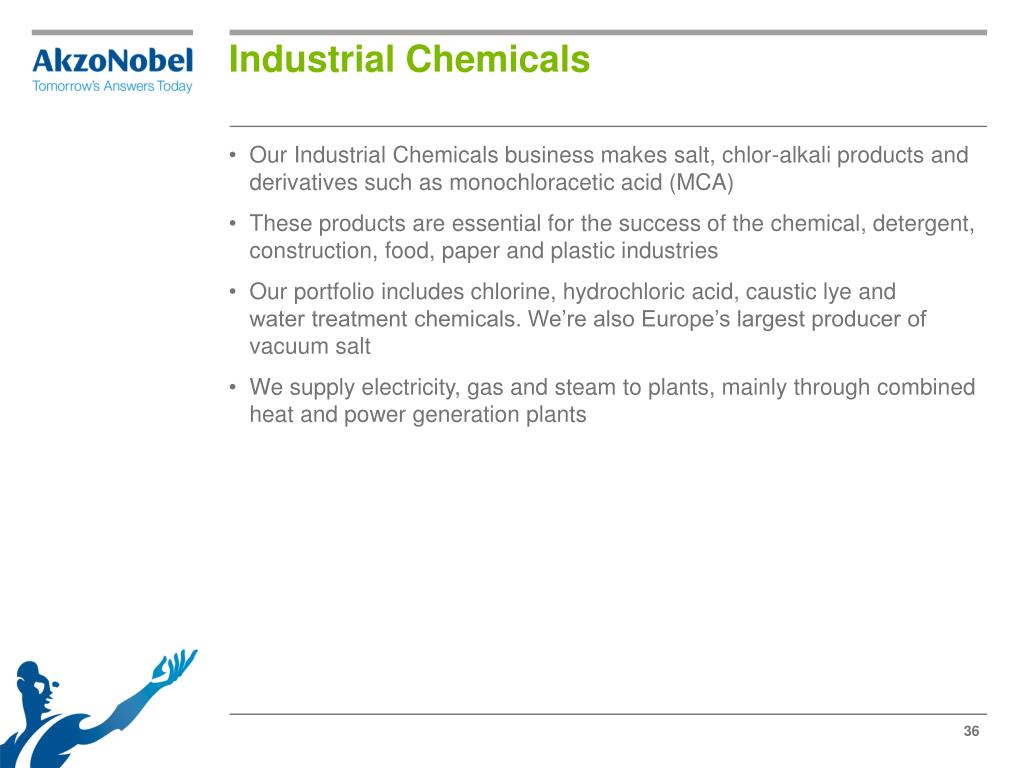 AkzoNobel
Tomorrow's Answers Today

Industrial Chemicals

• Our Industrial Chemicals business makes salt, chlor-alkali products and derivatives such as monochloracetic acid (MCA)

• These products are essential for the success of the chemical, detergent, construction, food, paper and plastic industries

• Our portfolio includes chlorine, hydrochloric acid, caustic lye and water treatment chemicals. We're also Europe's largest producer of vacuum salt

• We supply electricity, gas and steam to plants, mainly through combined heat and power generation plants

36